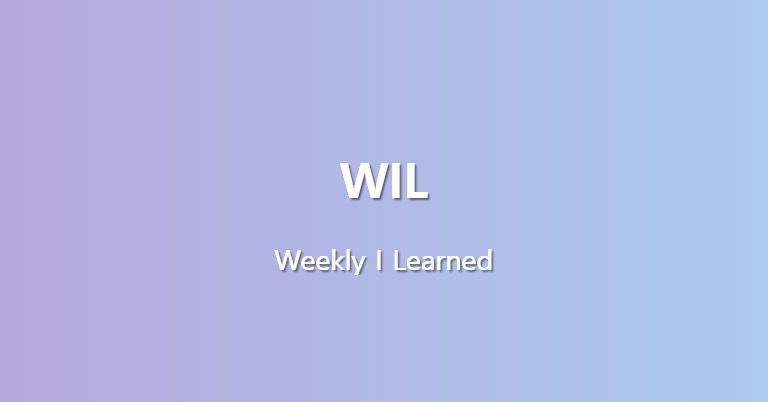 WIL

Weekly I Learned